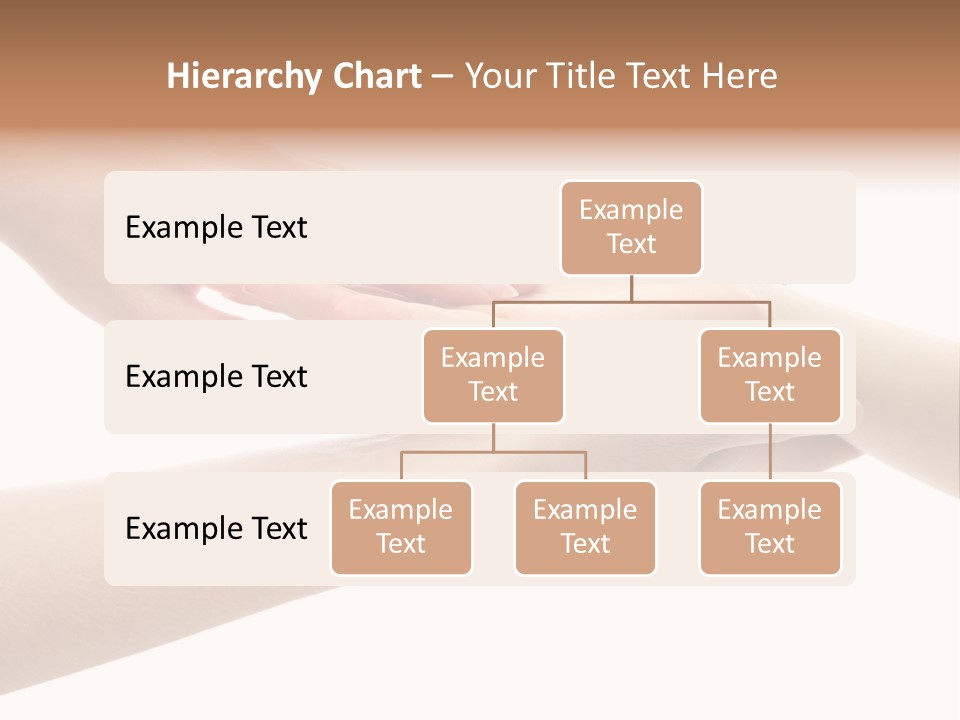 Hierarchy Chart – Your Title Text Here

Example Text

Example Text

Example Text

Example Text

Example Text

Example Text

Example Text

Example Text

Example Text